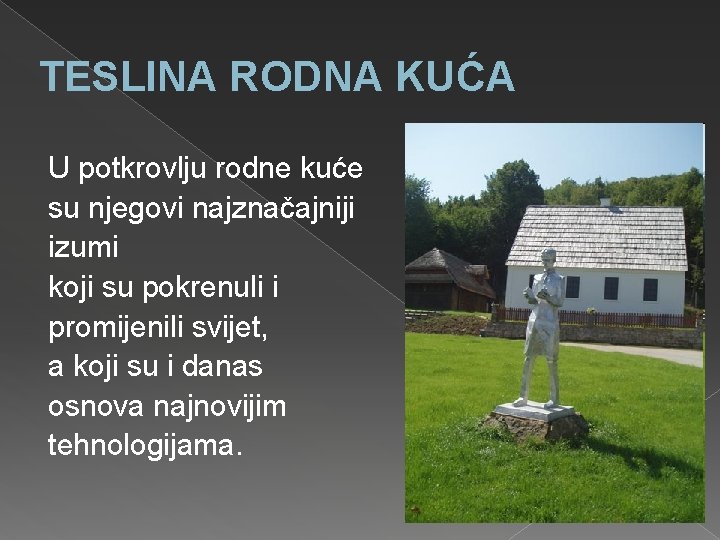 TESLINA RODNA KUĆA

U potkrovlju rodne kuće su njegovi najznačajniji izumi
koji su pokrenuli i promijenili svijet,
a koji su i danas osnova najnovijim tehnologijama.